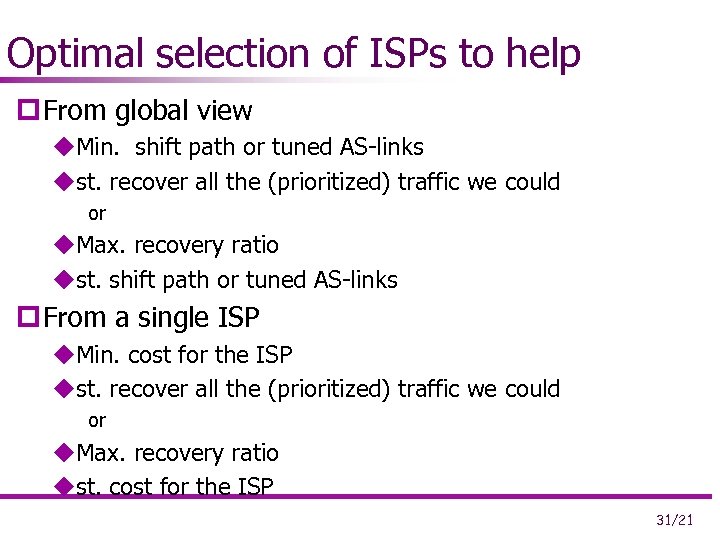 Optimal selection of ISPs to help

From global view

Min. shift path or tuned AS-links

st. recover all the (prioritized) traffic we could

or

Max. recovery ratio

st. shift path or tuned AS-links

From a single ISP

Min. cost for the ISP

st. recover all the (prioritized) traffic we could

or

Max. recovery ratio

st. cost for the ISP

31/21